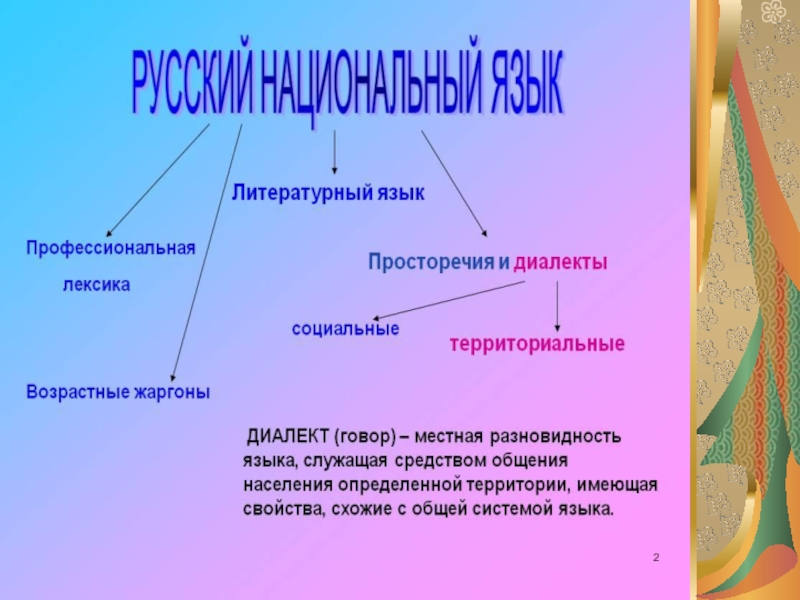 РУССКИЙ НАЦИОНАЛЬНЫЙ ЯЗЫК

Литературный язык

Профессиональная лексика

Просторечия и диалекты

социальные

территориальные

Возрастные жаргоны

ДИАЛЕКТ (говор) – местная разновидность языка, служащая средством общения населения определенной территории, имеющая свойства, схожие с общей системой языка.

2